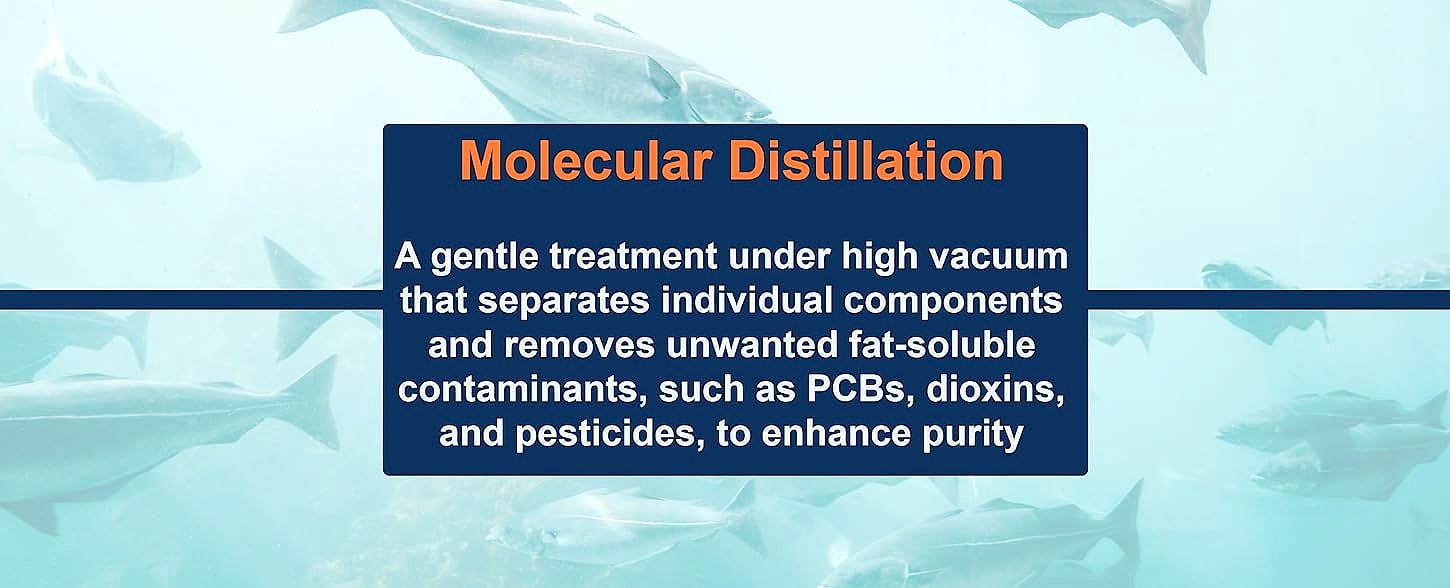 Molecular Distillation

A gentle treatment under high vacuum that separates individual components and removes unwanted fat-soluble contaminants, such as PCBs, dioxins, and pesticides, to enhance purity